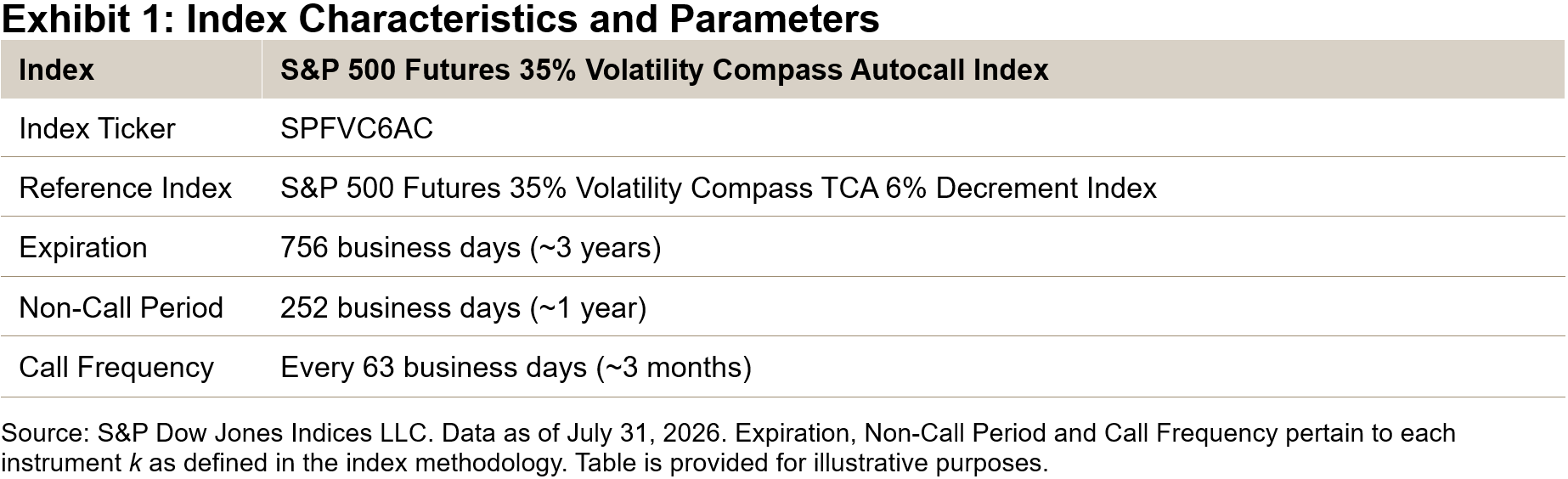 Exhibit 1: Index Characteristics and Parameters

| Index | S&P 500 Futures 35% Volatility Compass Autocall Index |
|---|---|
| Index Ticker | SPFVC6AC |
| Reference Index | S&P 500 Futures 35% Volatility Compass TCA 6% Decrement Index |
| Expiration | 756 business days (~3 years) |
| Non-Call Period | 252 business days (~1 year) |
| Call Frequency | Every 63 business days (~3 months) |

Source: S&P Dow Jones Indices LLC. Data as of July 31, 2026. Expiration, Non-Call Period and Call Frequency pertain to each instrument k as defined in the index methodology. Table is provided for illustrative purposes.